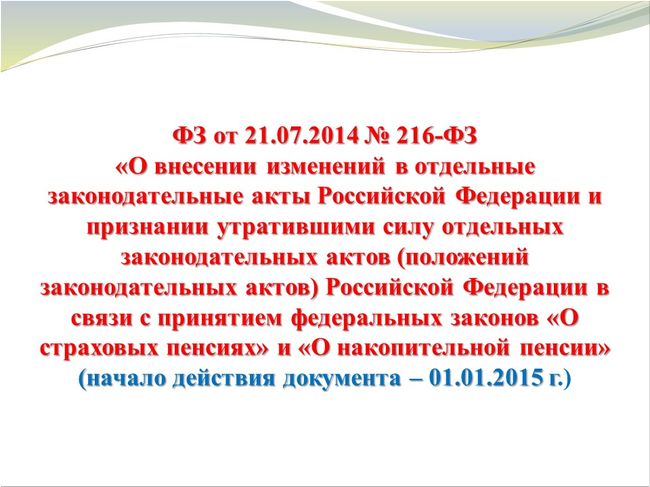 ФЗ от 21.07.2014 № 216-ФЗ
«О внесении изменений в отдельные законодательные акты Российской Федерации и признании утратившими силу отдельных законодательных актов (положений законодательных актов) Российской Федерации в связи с принятием федеральных законов «О страховых пенсиях» и «О накопительной пенсии»
(начало действия документа – 01.01.2015 г.)